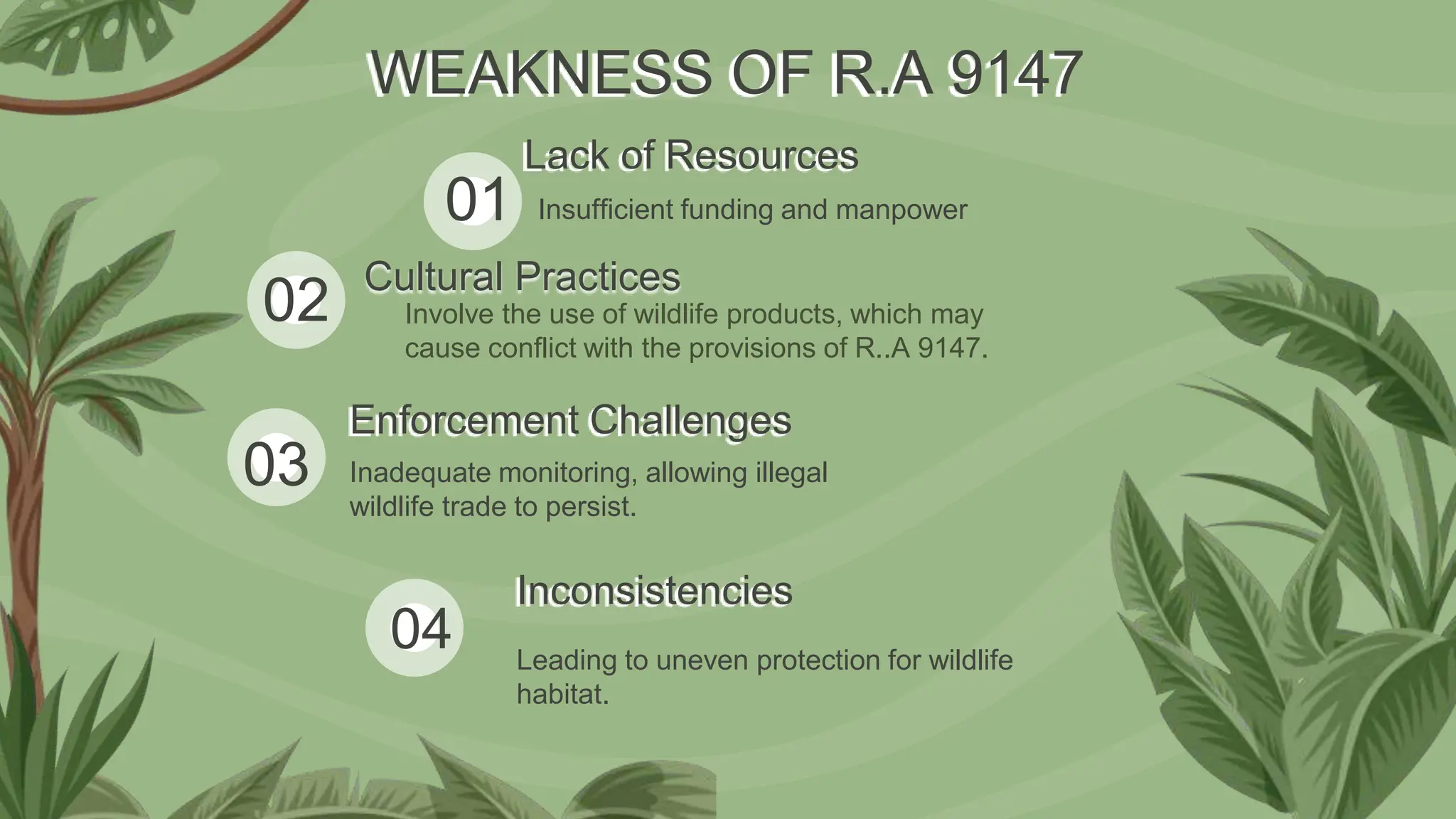 WEAKNESS OF R.A 9147

01 Lack of Resources

Insufficient funding and manpower

02 Cultural Practices

Involve the use of wildlife products, which may cause conflict with the provisions of R..A 9147.

03 Enforcement Challenges

Inadequate monitoring, allowing illegal wildlife trade to persist.

04 Inconsistencies

Leading to uneven protection for wildlife habitat.